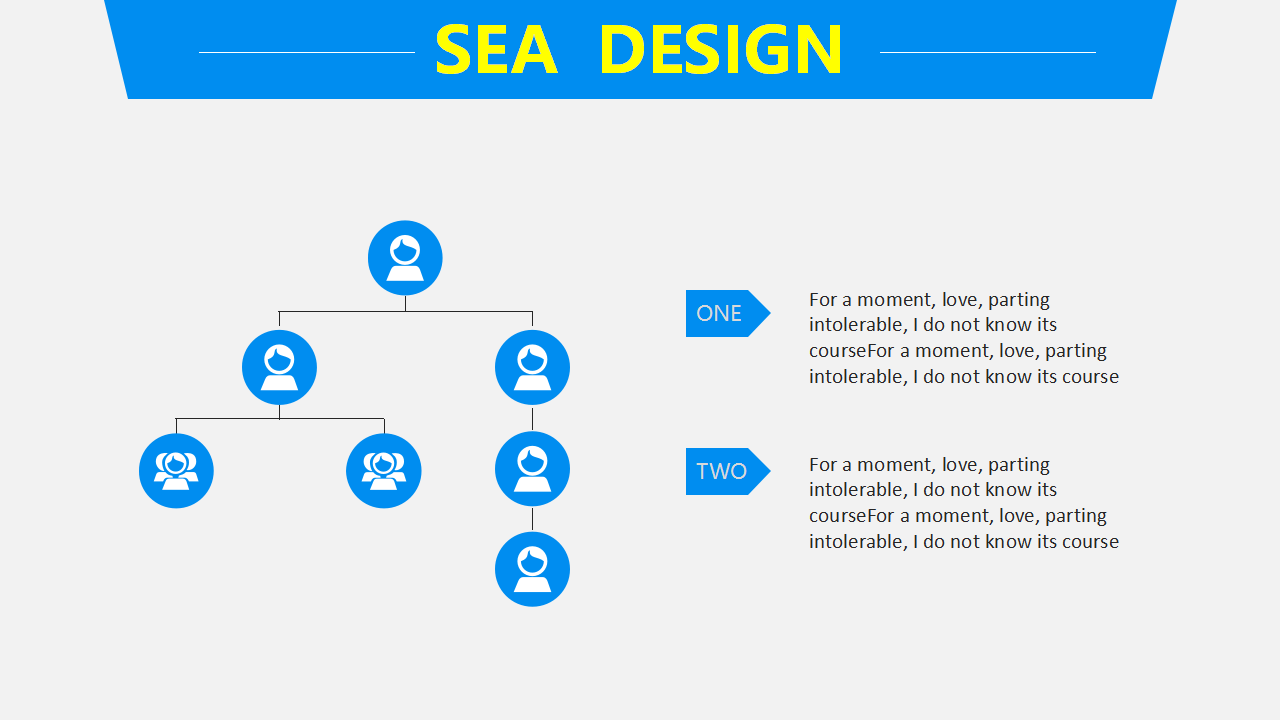 SEA DESIGN

ONE

For a moment, love, parting intolerable, I do not know its courseFor a moment, love, parting intolerable, I do not know its course

TWO

For a moment, love, parting intolerable, I do not know its courseFor a moment, love, parting intolerable, I do not know its course